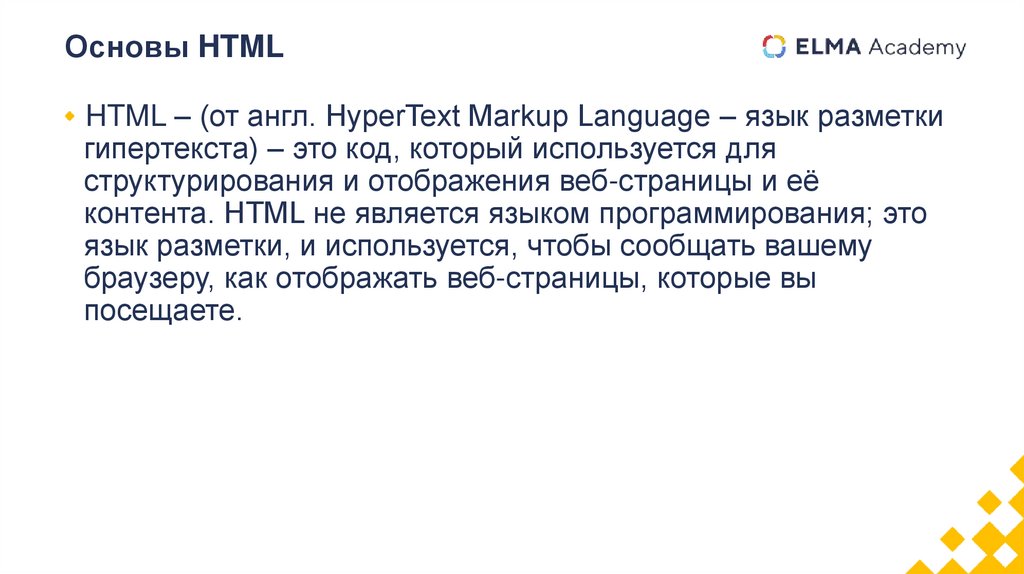 Основы HTML

ELMA Academy

HTML – (от англ. HyperText Markup Language – язык разметки гипертекста) – это код, который используется для структурирования и отображения веб-страницы и её контента. HTML не является языком программирования; это язык разметки, и используется, чтобы сообщать вашему браузеру, как отображать веб-страницы, которые вы посещаете.